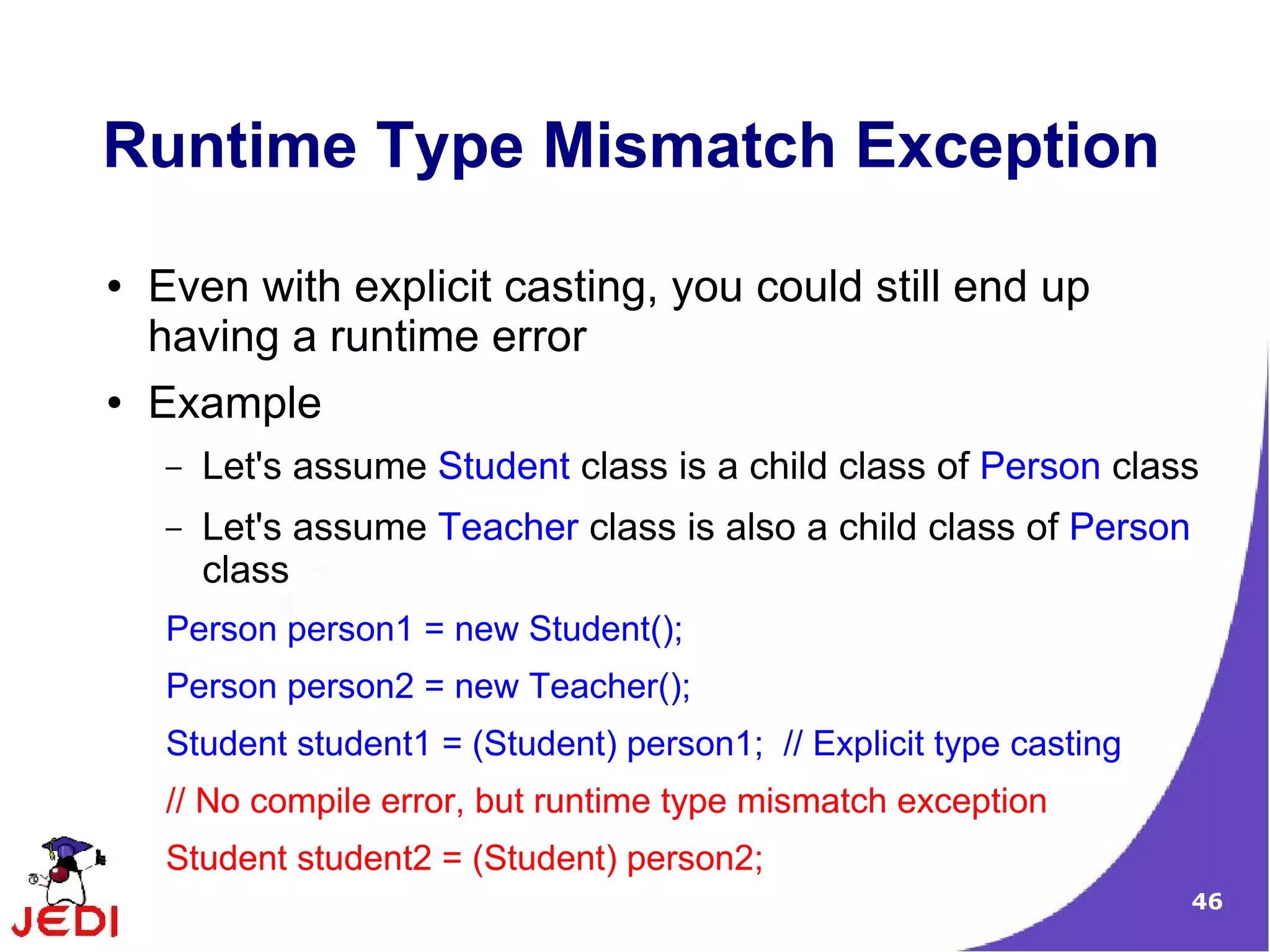 Runtime Type Mismatch Exception

• Even with explicit casting, you could still end up having a runtime error
• Example
– Let's assume Student class is a child class of Person class
– Let's assume Teacher class is also a child class of Person class

Person person1 = new Student();
Person person2 = new Teacher();
Student student1 = (Student) person1; // Explicit type casting
// No compile error, but runtime type mismatch exception
Student student2 = (Student) person2;

JEDI

46